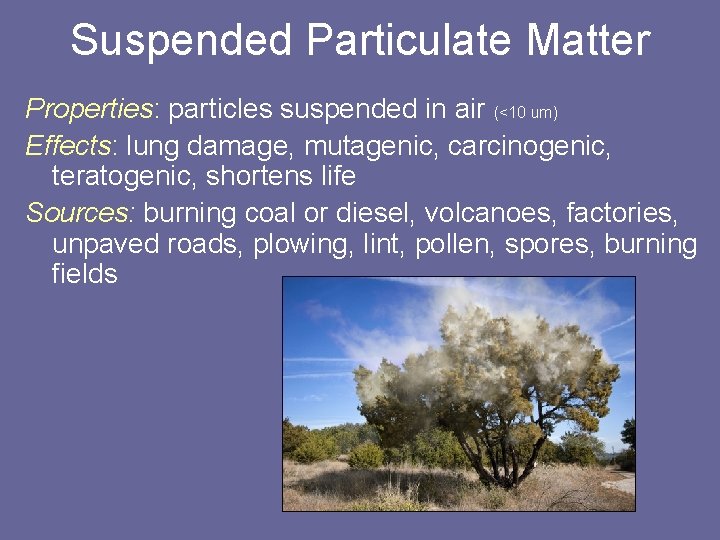 Suspended Particulate Matter

Properties: particles suspended in air (<10 um)

Effects: lung damage, mutagenic, carcinogenic, teratogenic, shortens life

Sources: burning coal or diesel, volcanoes, factories, unpaved roads, plowing, lint, pollen, spores, burning fields